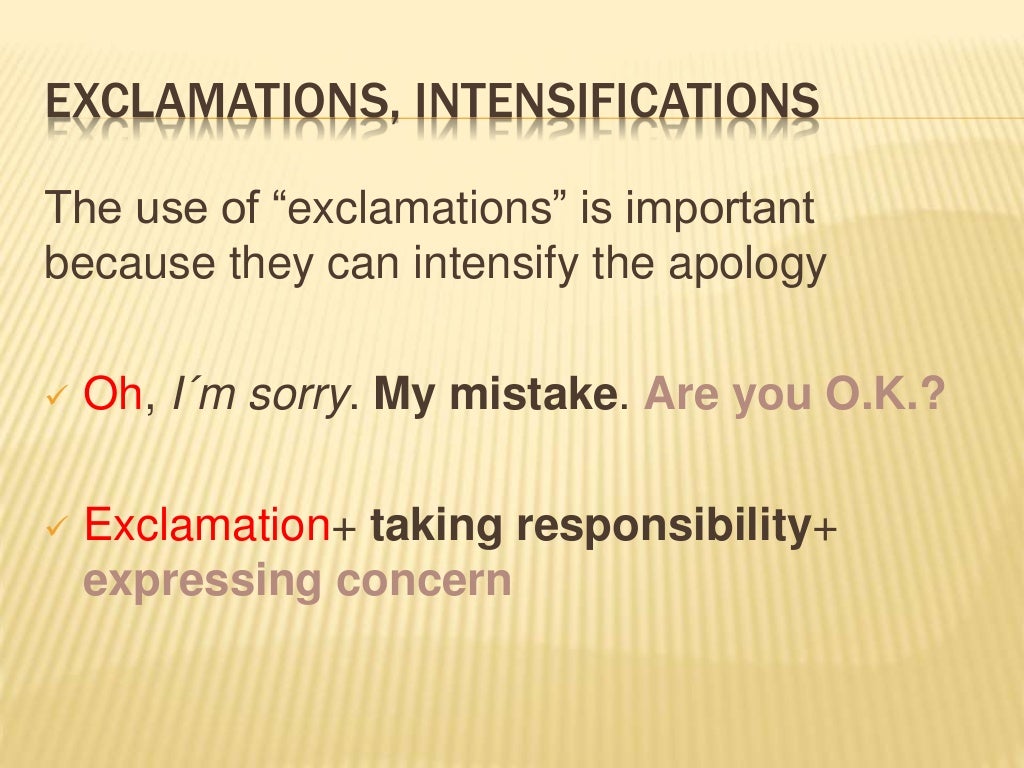 EXCLAMATIONS, INTENSIFICATIONS

The use of “exclamations” is important because they can intensify the apology

✓ Oh, I´m sorry. My mistake. Are you O.K.?

✓ Exclamation+ taking responsibility+ expressing concern